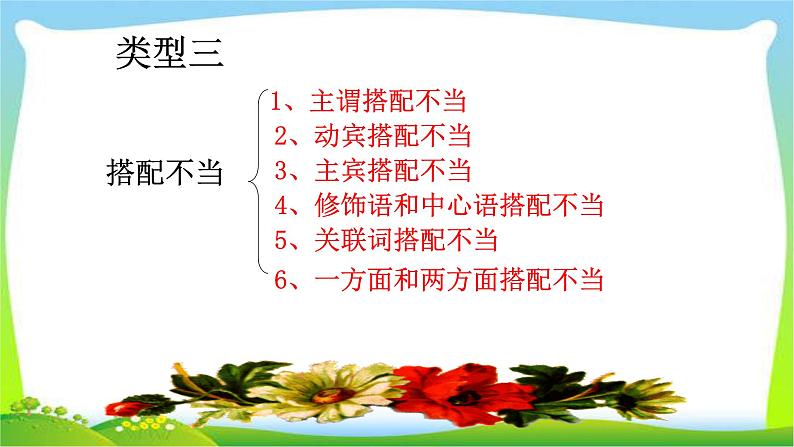 类型三

搭配不当

1、主谓搭配不当
2、动宾搭配不当
3、主宾搭配不当
4、修饰语和中心语搭配不当
5、关联词搭配不当
6、一方面和两方面搭配不当